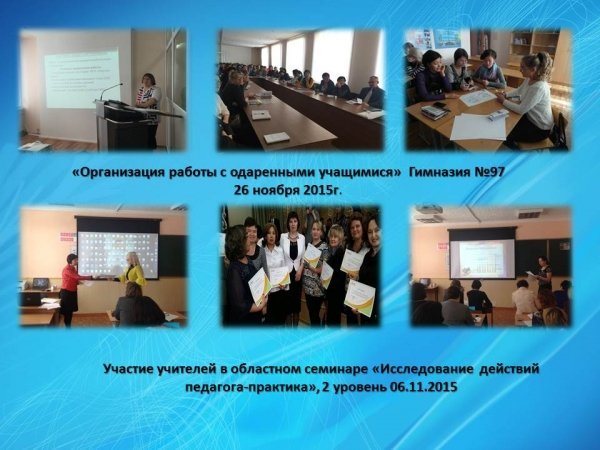 «Организация работы с одаренными учащимися» Гимназия №97
26 ноября 2015г.

Участие учителей в областном семинаре «Исследование действий педагога-практика», 2 уровень 06.11.2015